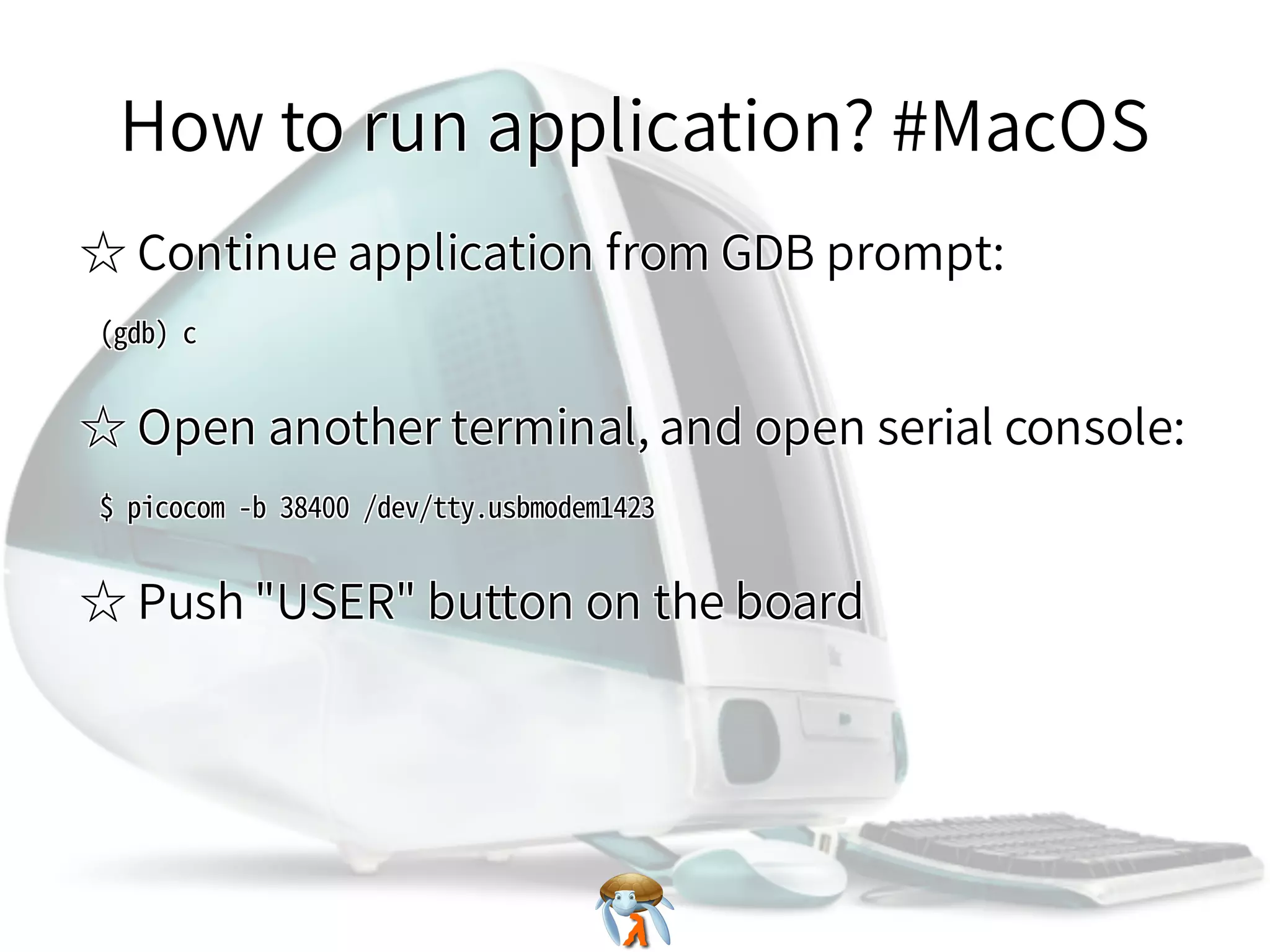 How to run application? #MacOS

☆ Continue application from GDB prompt:

(gdb) c

☆ Open another terminal, and open serial console:

$ picocom -b 38400 /dev/tty.usbmodem1423

☆ Push "USER" button on the board